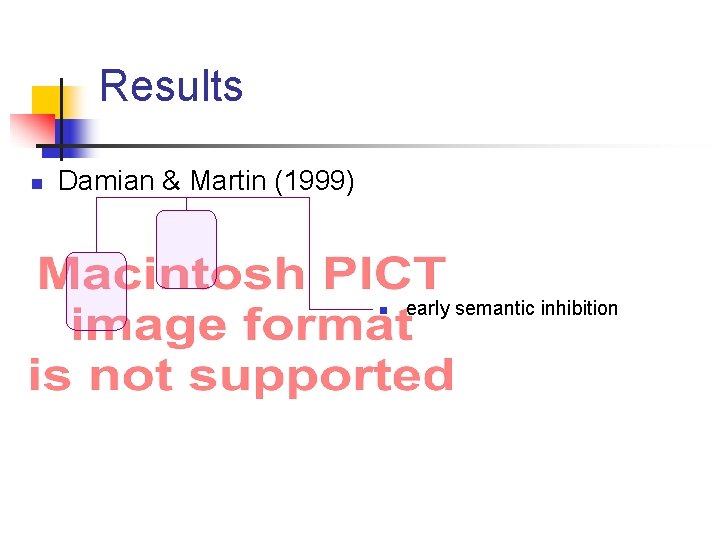 Results

Damian & Martin (1999)

Macintosh PICT image format is not supported

early semantic inhibition